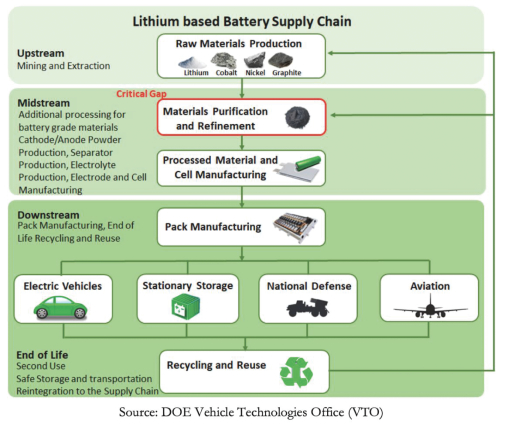 Lithium based Battery Supply Chain

Upstream
Mining and Extraction

Raw Materials Production
Lithium Cobalt Nickel Graphite

Critical Gap

Midstream
Additional processing for battery grade materials Cathode/Anode Powder Production, Separator Production, Electrolyte Production, Electrode and Cell Manufacturing

Materials Purification and Refinement

Processed Material and Cell Manufacturing

Downstream
Pack Manufacturing, End of Life Recycling and Reuse

Pack Manufacturing

Electric Vehicles

Stationary Storage

National Defense

Aviation

End of Life
Second Use
Safe Storage and transportation
Reintegration to the Supply Chain

Recycling and Reuse

Source: DOE Vehicle Technologies Office (VTO)